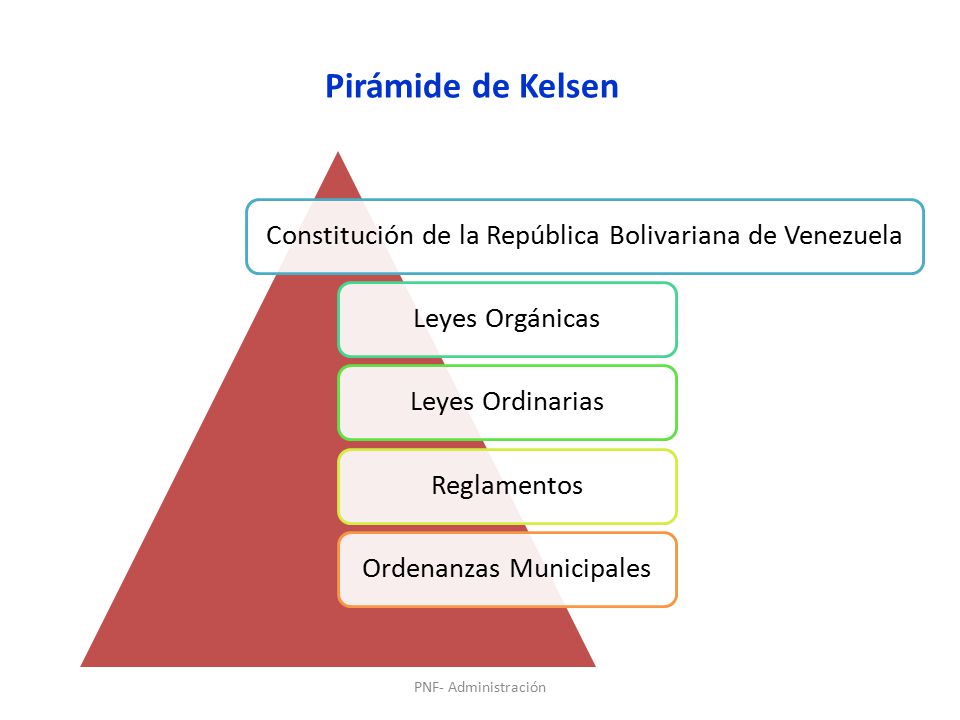 Pirámide de Kelsen

Constitución de la República Bolivariana de Venezuela

Leyes Orgánicas

Leyes Ordinarias

Reglamentos

Ordenanzas Municipales

PNF- Administración